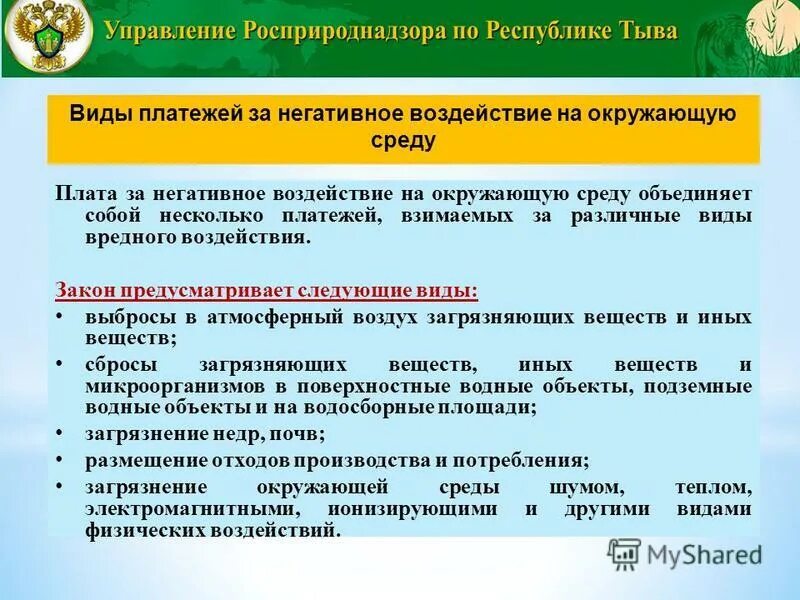 Управление Росприроднадзора по Республике Тыва

Виды платежей за негативное воздействие на окружающую среду

Плата за негативное воздействие на окружающую среду объединяет собой несколько платежей, взимаемых за различные виды вредного воздействия.

Закон предусматривает следующие виды:
• выбросы в атмосферный воздух загрязняющих веществ и иных веществ;
• сбросы загрязняющих веществ, иных веществ и микроорганизмов в поверхностные водные объекты, подземные водные объекты и на водосборные площади;
• загрязнение недр, почв;
• размещение отходов производства и потребления;
• загрязнение окружающей среды шумом, теплом, электромагнитными, ионизирующими и другими видами физических воздействий.

MyShared